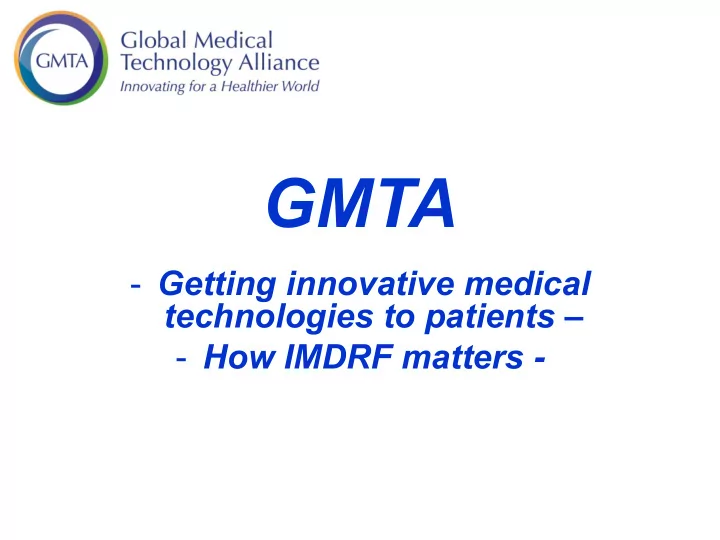 GMTA
Global Medical Technology Alliance
Innovating for a Healthier World

GMTA

- Getting innovative medical technologies to patients –
- How IMDRF matters -